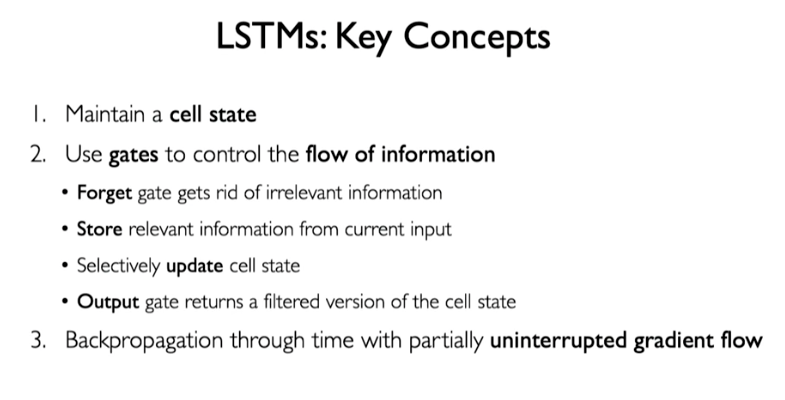 LSTMs: Key Concepts

1. Maintain a cell state
2. Use gates to control the flow of information
• Forget gate gets rid of irrelevant information
• Store relevant information from current input
• Selectively update cell state
• Output gate returns a filtered version of the cell state
3. Backpropagation through time with partially uninterrupted gradient flow